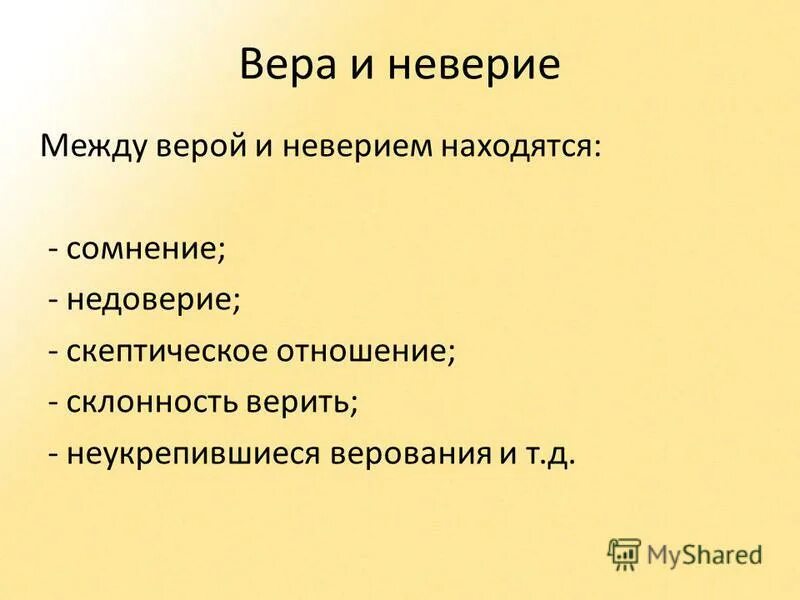 Вера и неверие

Между верой и неверием находятся:

- сомнение;
- недоверие;
- скептическое отношение;
- склонность верить;
- неукрепившиеся верования и т.д.

MyShared